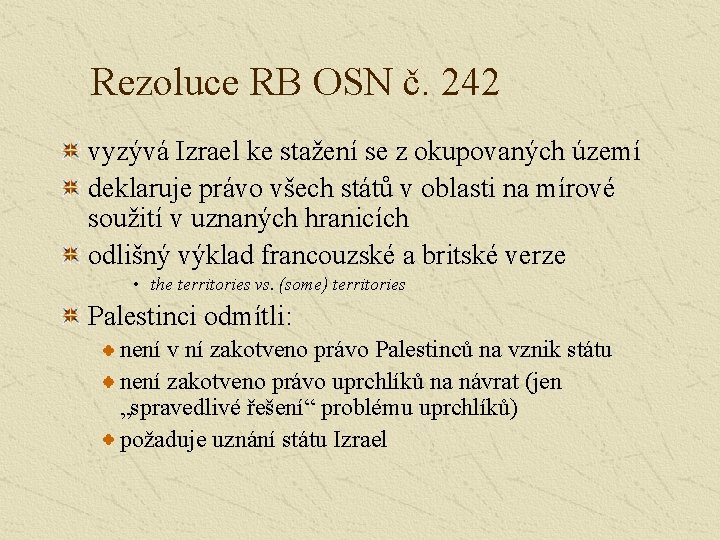 Rezoluce RB OSN č. 242

vyzývá Izrael ke stažení se z okupovaných území

deklaruje právo všech států v oblasti na mírové soužití v uznaných hranicích

odlišný výklad francouzské a britské verze

• the territories vs. (some) territories

Palestinci odmítli:

není v ní zakotveno právo Palestinců na vznik státu

není zakotveno právo uprchlíků na návrat (jen „spravedlivé řešení“ problému uprchlíků)

požaduje uznání státu Izrael